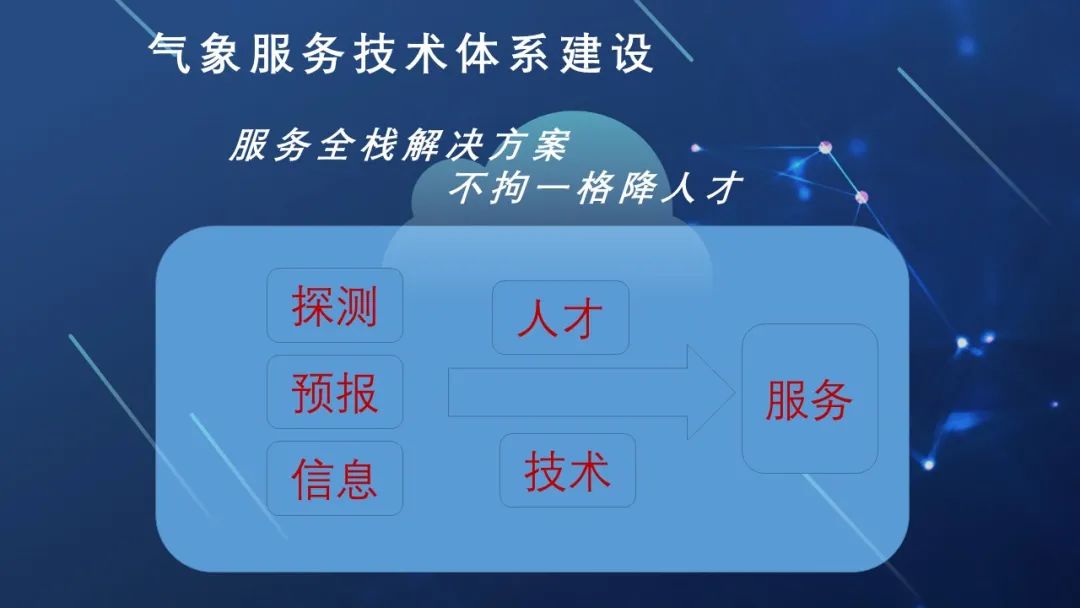 气象服务技术体系建设

服务全栈解决方案
不拘一格降人才

探测

预报

信息

人才

技术

服务